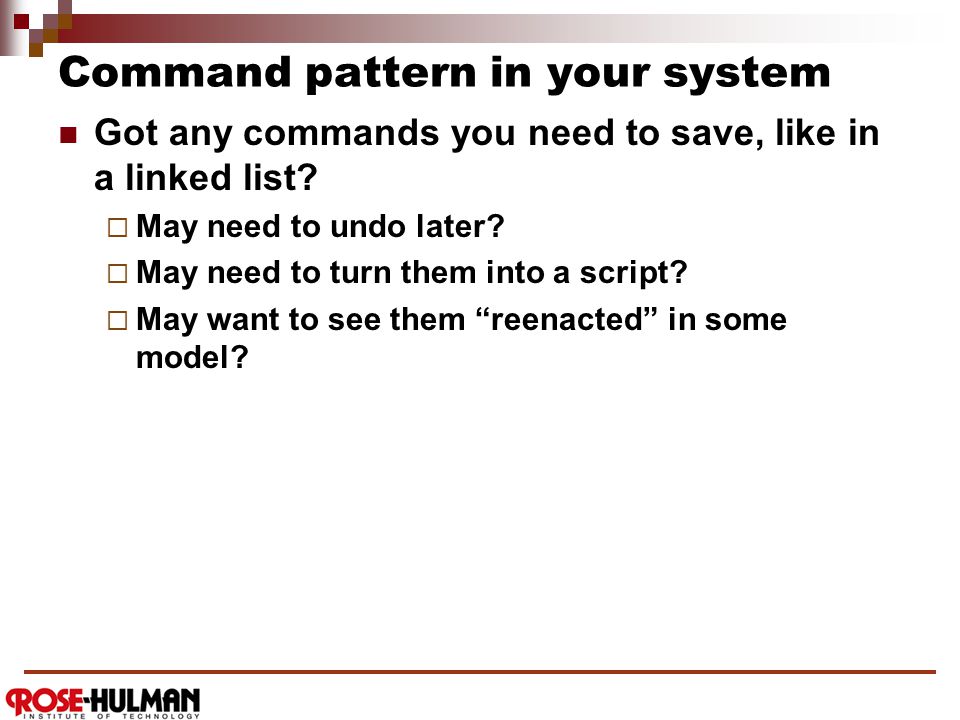 Command pattern in your system

Got any commands you need to save, like in a linked list?

May need to undo later?

May need to turn them into a script?

May want to see them “reenacted” in some model?

ROSE-HULMAN
INSTITUTE OF TECHNOLOGY